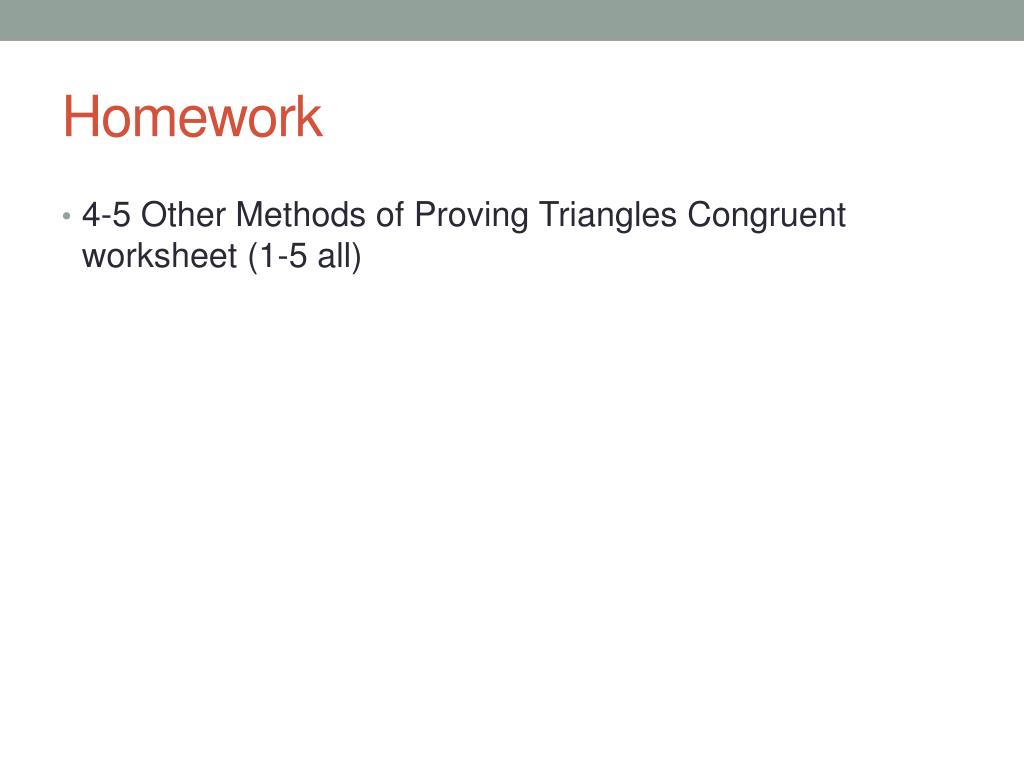 Homework

• 4-5 Other Methods of Proving Triangles Congruent worksheet (1-5 all)